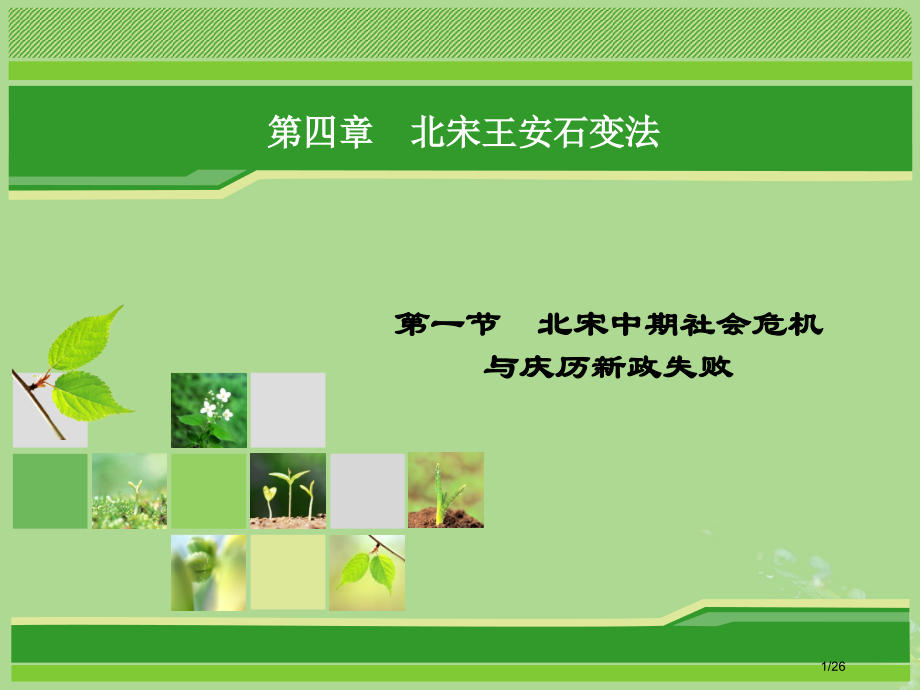 第四章　北宋王安石变法

第一节　北宋中期社会危机与庆历新政失败

1/26